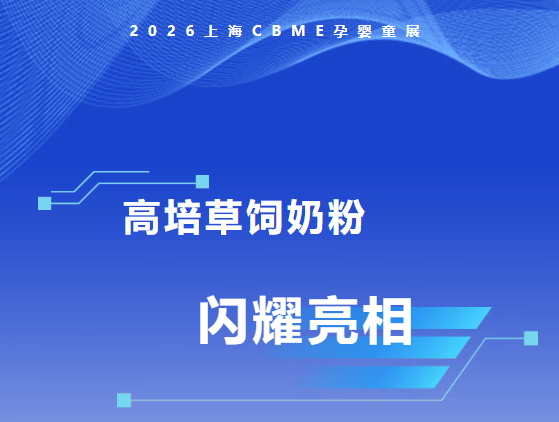 2026上海CBME孕婴童展

高培草饲奶粉

闪耀亮相